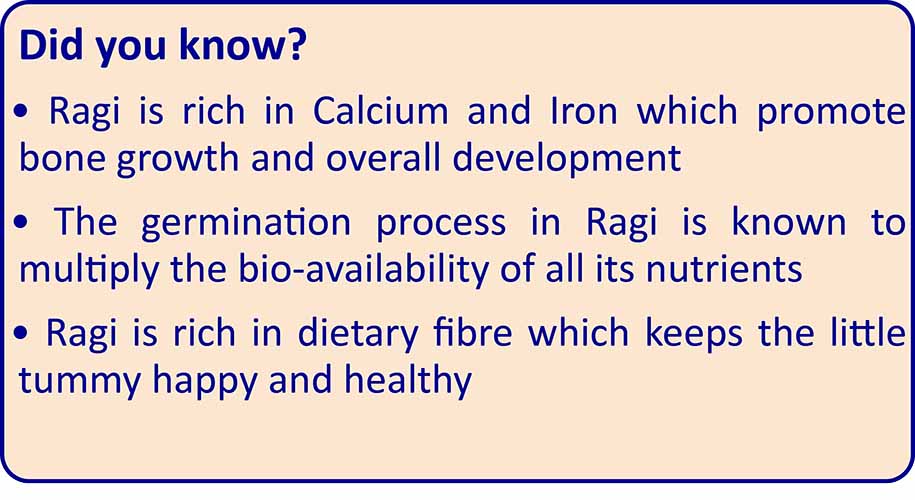 Did you know?

• Ragi is rich in Calcium and Iron which promote bone growth and overall development

• The germination process in Ragi is known to multiply the bio-availability of all its nutrients

• Ragi is rich in dietary fibre which keeps the little tummy happy and healthy